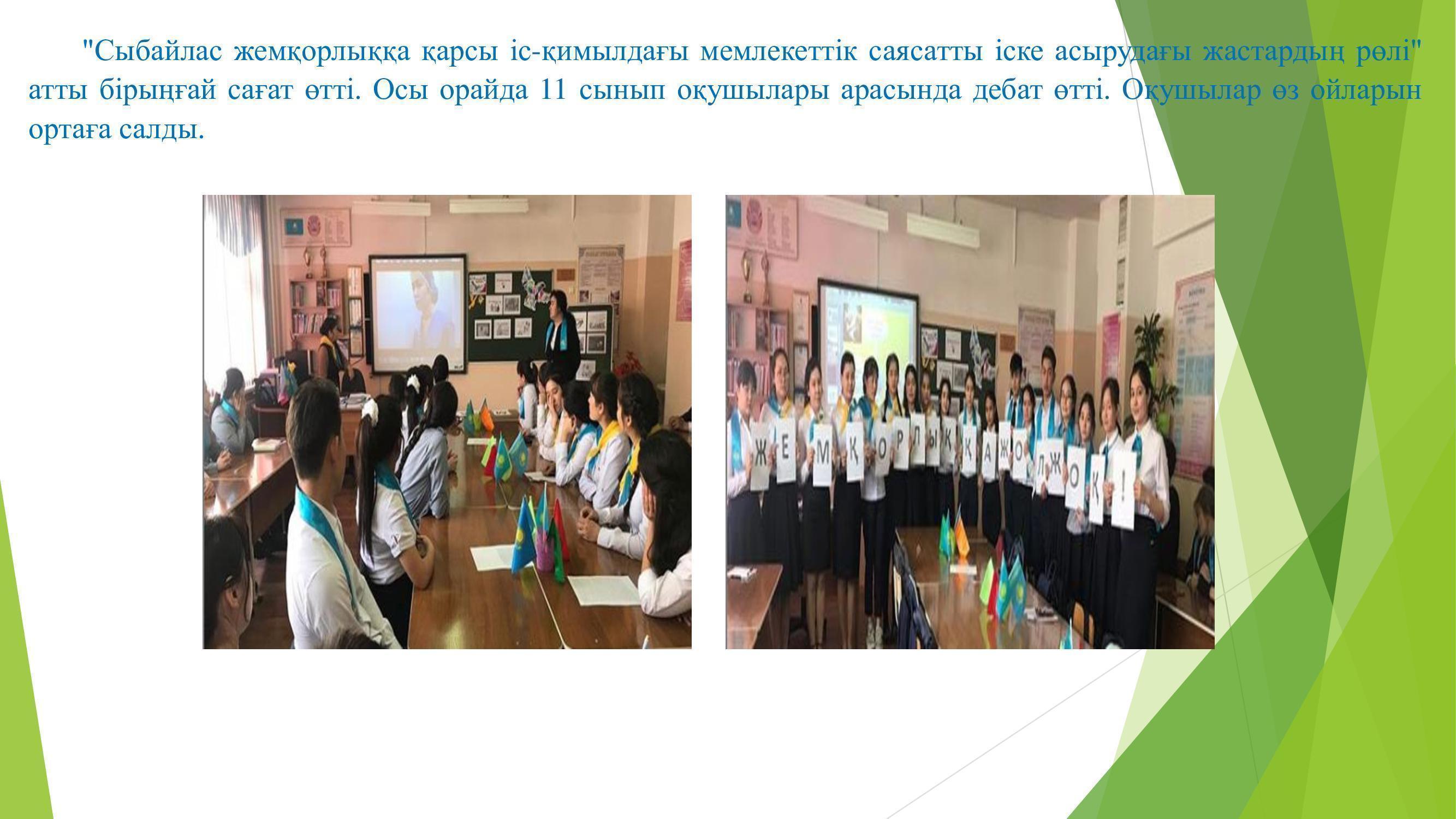 "Сыбайлас жемқорлыққа қарсы іс-қимылдағы мемлекеттік саясатты іске асырудағы жастардың рөлі" атты бірыңғай сағат өтті. Осы орайда 11 сынып оқушылары арасында дебат өтті. Оқушылар өз ойларын ортаға салды.

Ж Е М Қ О Р Л Ы Қ Қ А Ж О Л Ж О Қ !